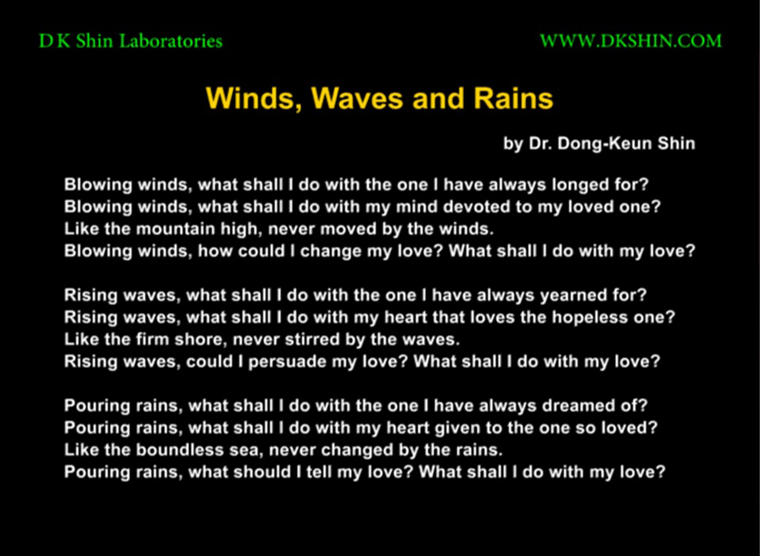 D K Shin Laboratories

WWW.DKSHIN.COM

Winds, Waves and Rains

by Dr. Dong-Keun Shin

Blowing winds, what shall I do with the one I have always longed for?
Blowing winds, what shall I do with my mind devoted to my loved one?
Like the mountain high, never moved by the winds.
Blowing winds, how could I change my love? What shall I do with my love?

Rising waves, what shall I do with the one I have always yearned for?
Rising waves, what shall I do with my heart that loves the hopeless one?
Like the firm shore, never stirred by the waves.
Rising waves, could I persuade my love? What shall I do with my love?

Pouring rains, what shall I do with the one I have always dreamed of?
Pouring rains, what shall I do with my heart given to the one so loved?
Like the boundless sea, never changed by the rains.
Pouring rains, what should I tell my love? What shall I do with my love?